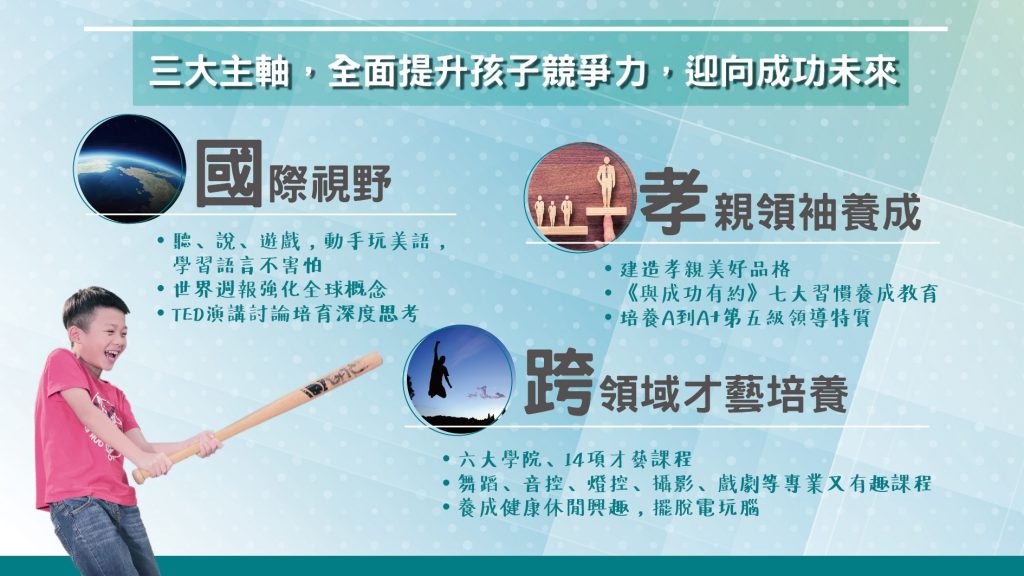 三大主軸，全面提升孩子競爭力，迎向成功未來

國際視野

• 聽、說、遊戲，動手玩美語，學習語言不害怕
• 世界週報強化全球概念
• TED演講討論培育深度思考

孝親領袖養成

• 建造孝親美好品格
• 《與成功有約》七大習慣養成教育
• 培養A到A+第五級領導特質

跨領域才藝培養

• 六大學院、14項才藝課程
• 舞蹈、音控、燈控、攝影、戲劇等專業又有趣課程
• 養成健康休閒興趣，擺脫電玩腦